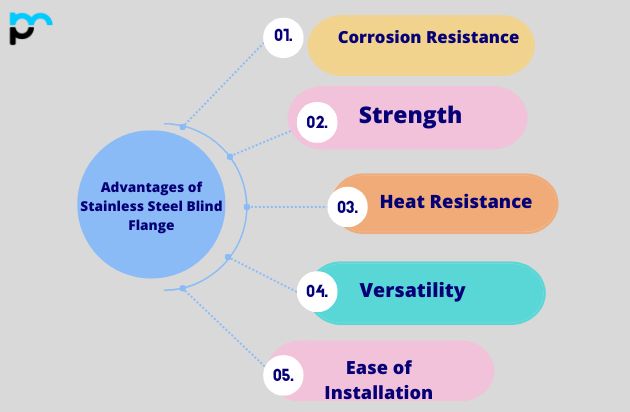 Advantages of Stainless Steel Blind Flange

01. Corrosion Resistance

02. Strength

03. Heat Resistance

04. Versatility

05. Ease of Installation